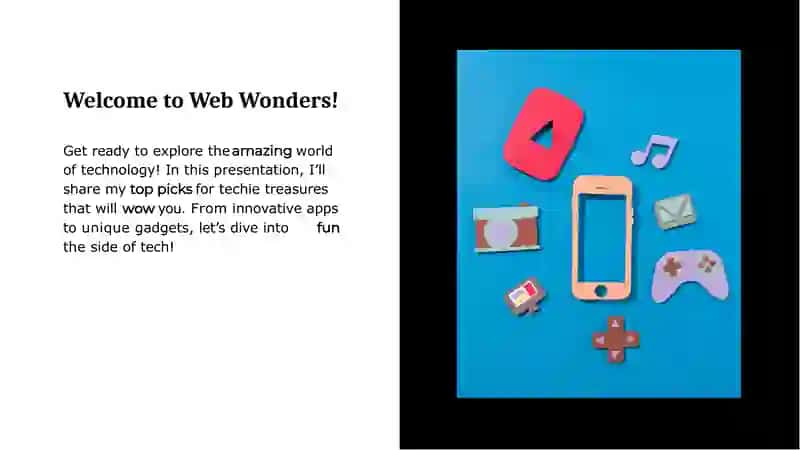 Welcome to Web Wonders!

Get ready to explore the amazing world of technology! In this presentation, I'll share my top picks for techie treasures that will wow you. From innovative apps to unique gadgets, let's dive into fun the side of tech!